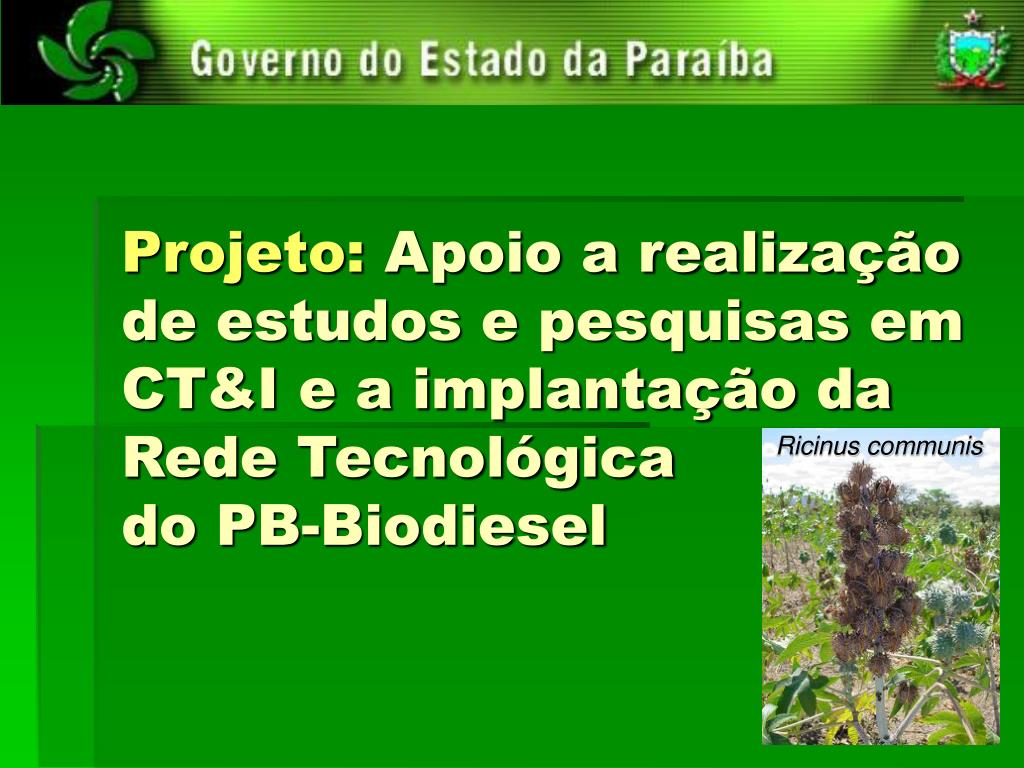 Governo do Estado da Paraíba

Projeto: Apoio a realização de estudos e pesquisas em CT&I e a implantação da Rede Tecnológica do PB-Biodiesel

Ricinus communis